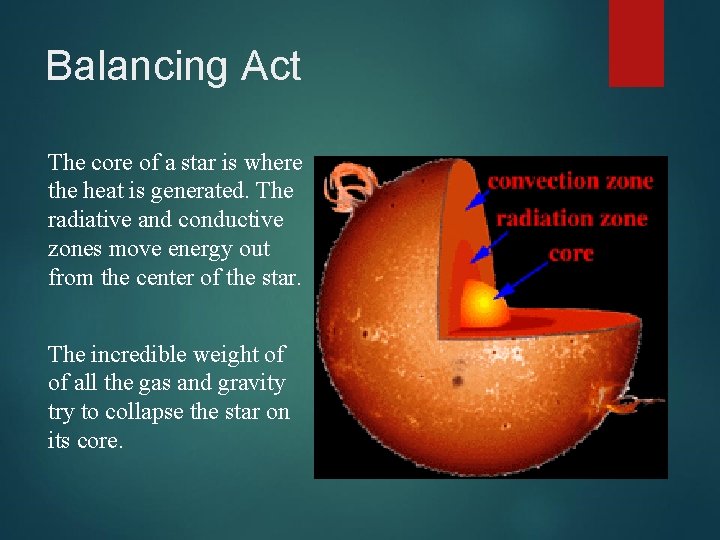 Balancing Act

The core of a star is where the heat is generated. The radiative and conductive zones move energy out from the center of the star.

The incredible weight of of all the gas and gravity try to collapse the star on its core.

convection zone
radiation zone
core